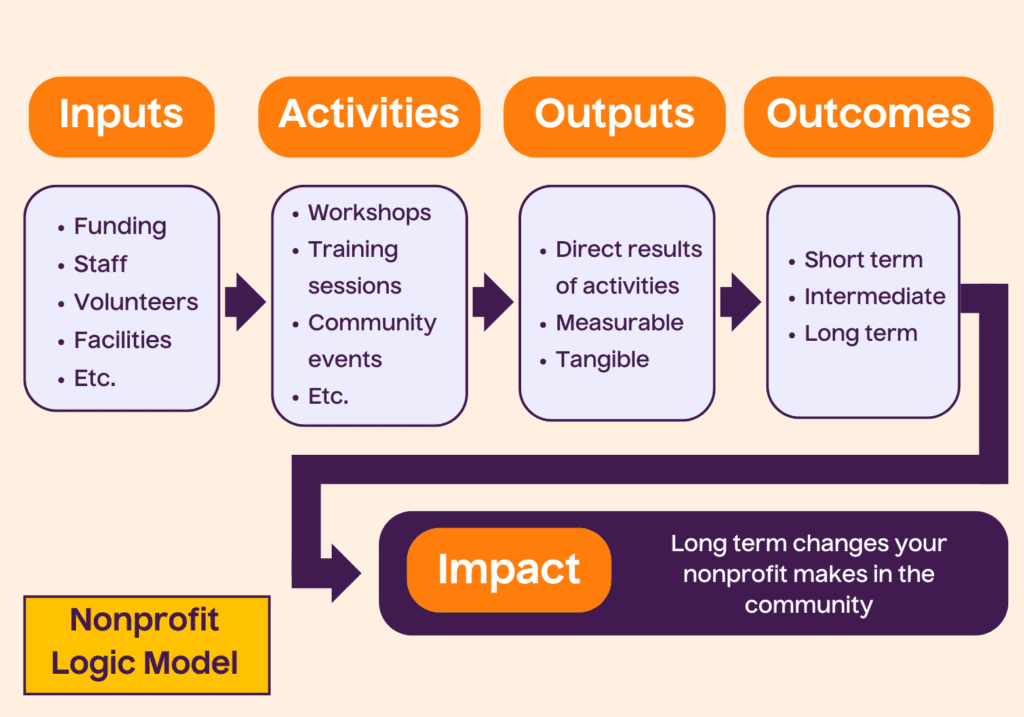 Inputs

- Funding
- Staff
- Volunteers
- Facilities
- Etc.

Activities

- Workshops
- Training sessions
- Community events
- Etc.

Outputs

- Direct results of activities
- Measurable
- Tangible

Outcomes

- Short term
- Intermediate
- Long term

Impact

Long term changes your nonprofit makes in the community

Nonprofit Logic Model